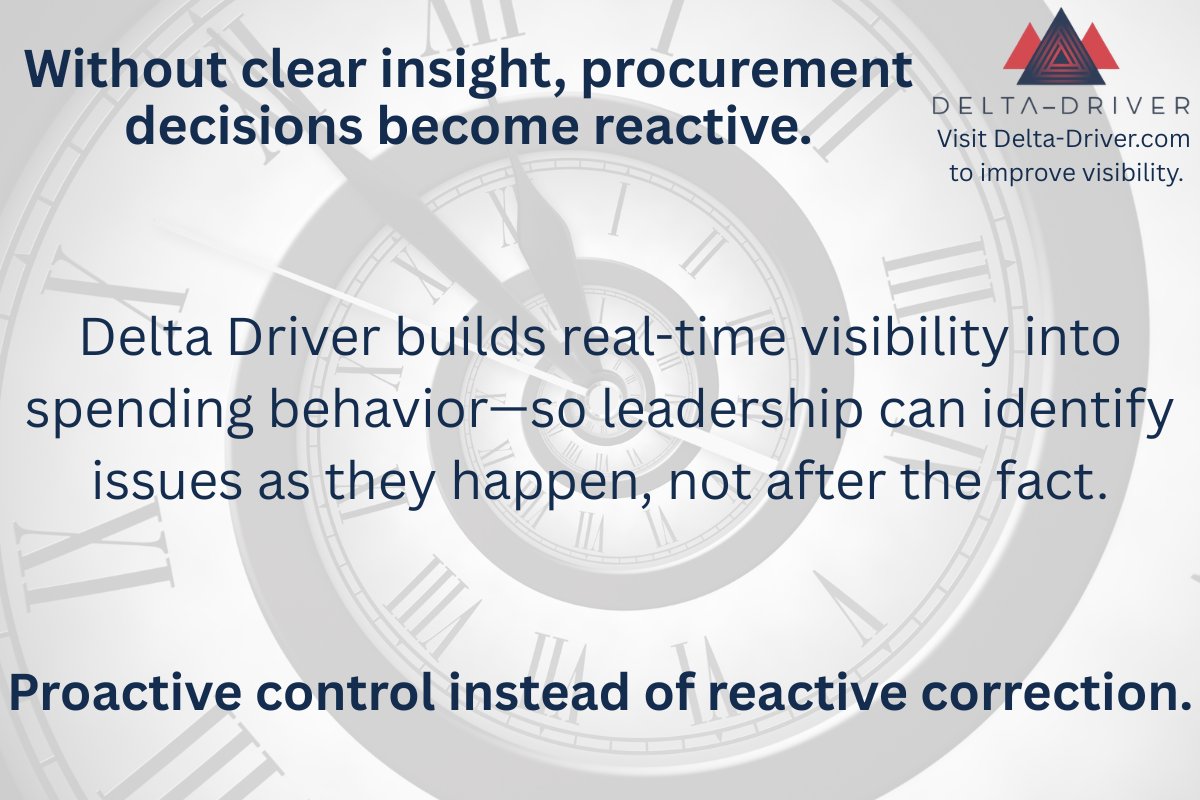 Without clear insight, procurement decisions become reactive.

DELTA–DRIVER
Visit Delta-Driver.com to improve visibility.

Delta Driver builds real-time visibility into spending behavior—so leadership can identify issues as they happen, not after the fact.

Proactive control instead of reactive correction.